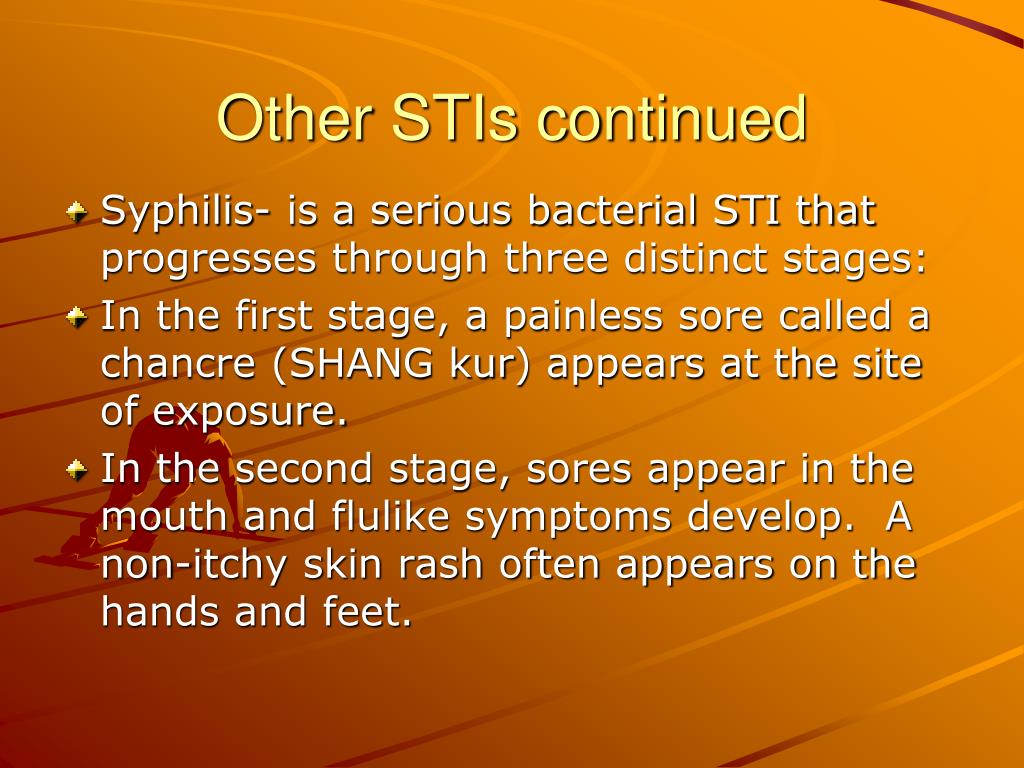 Other STIs continued

Syphilis- is a serious bacterial STI that progresses through three distinct stages:

In the first stage, a painless sore called a chancre (SHANG kur) appears at the site of exposure.

In the second stage, sores appear in the mouth and flulike symptoms develop.  A non-itchy skin rash often appears on the hands and feet.